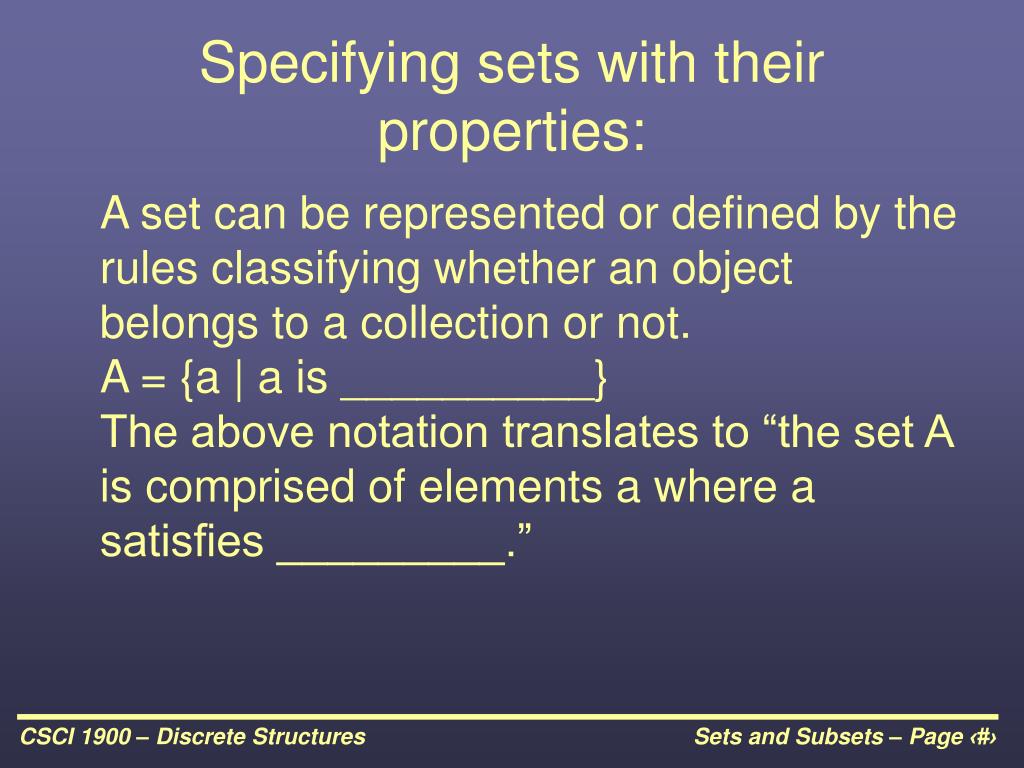 Specifying sets with their properties:

A set can be represented or defined by the rules classifying whether an object belongs to a collection or not.
A = {a | a is __________}
The above notation translates to “the set A is comprised of elements a where a satisfies _________.”

CSCI 1900 – Discrete Structures

Sets and Subsets – Page ‹#›